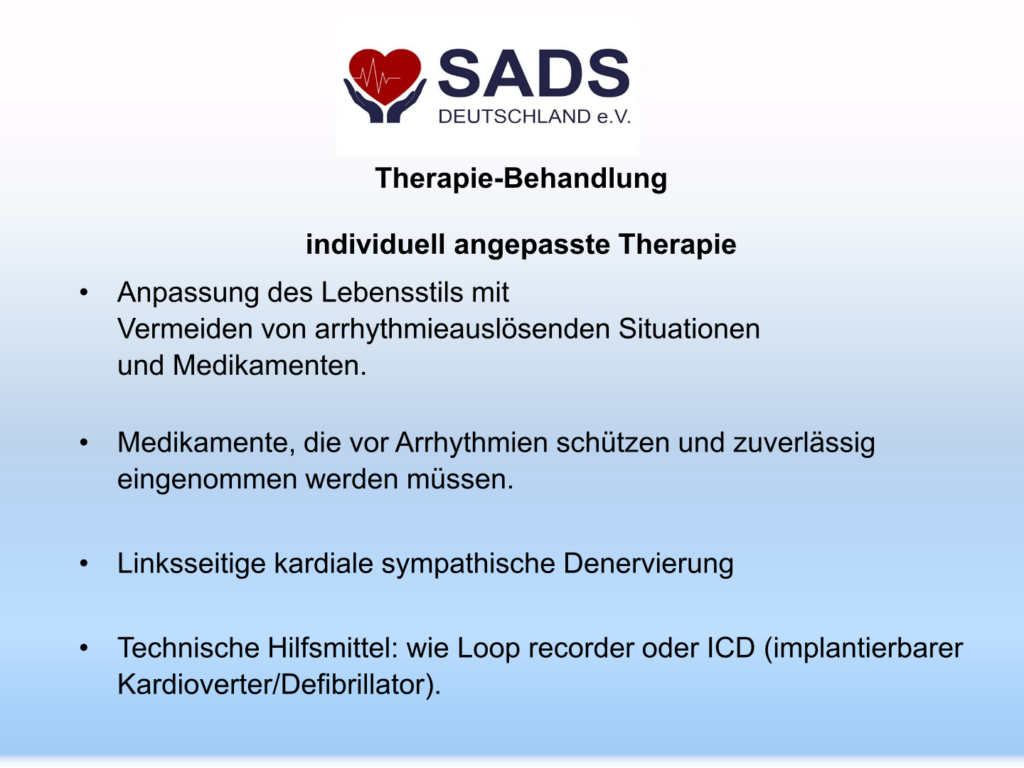 SADS
DEUTSCHLAND e.V.

Therapie-Behandlung

individuell angepasste Therapie

• Anpassung des Lebensstils mit Vermeiden von arrhythmieauslösenden Situationen und Medikamenten.

• Medikamente, die vor Arrhythmien schützen und zuverlässig eingenommen werden müssen.

• Linksseitige kardiale sympathische Denervierung

• Technische Hilfsmittel: wie Loop recorder oder ICD (implantierbarer Kardioverter/Defibrillator).